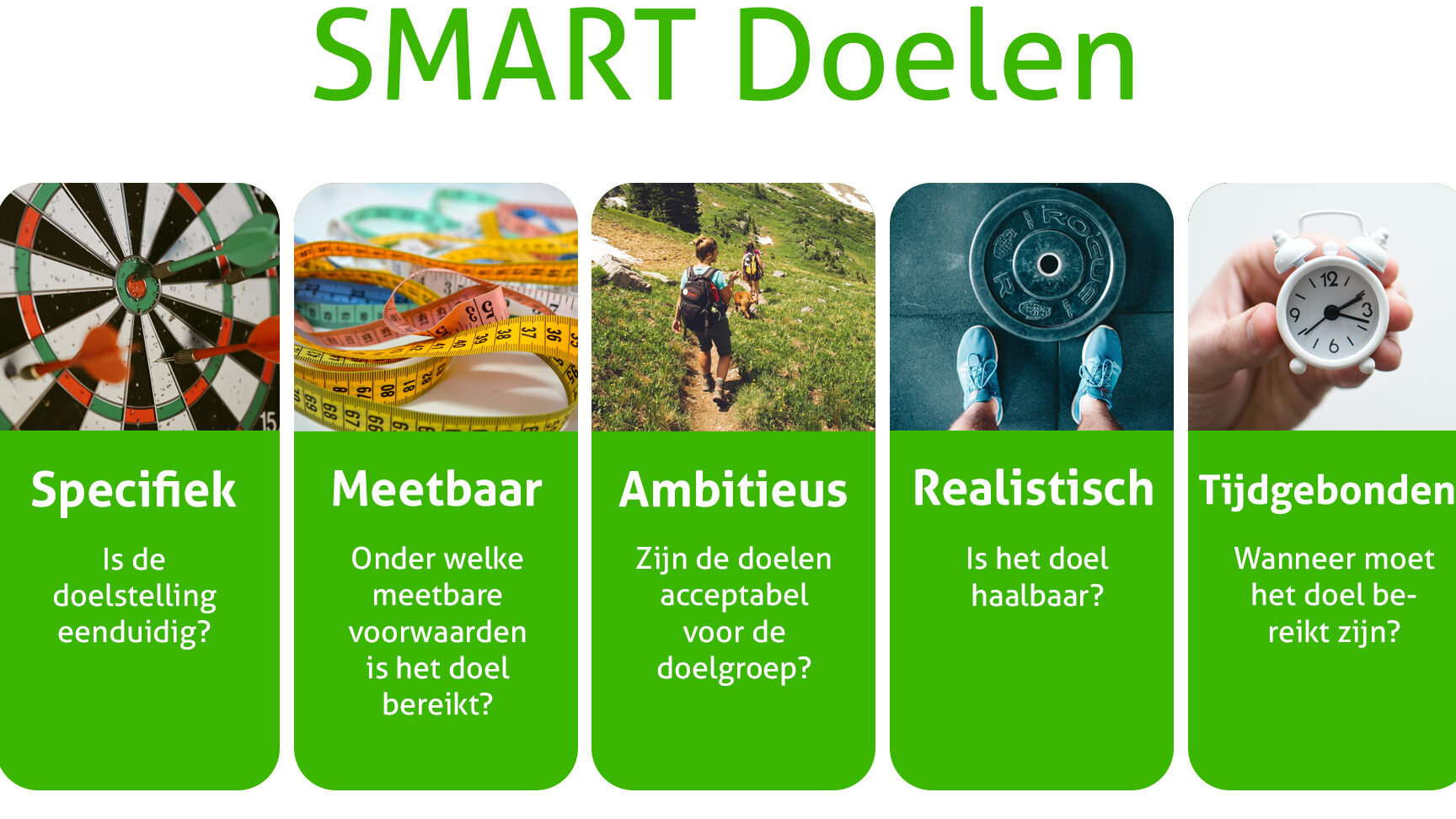 SMART Doelen

Specifiek

Is de doelstelling eenduidig?

Meetbaar

Onder welke meetbare voorwaarden is het doel bereikt?

Ambitieus

Zijn de doelen acceptabel voor de doelgroep?

Realistisch

Is het doel haalbaar?

Tijdgebonden

Wanneer moet het doel bereikt zijn?